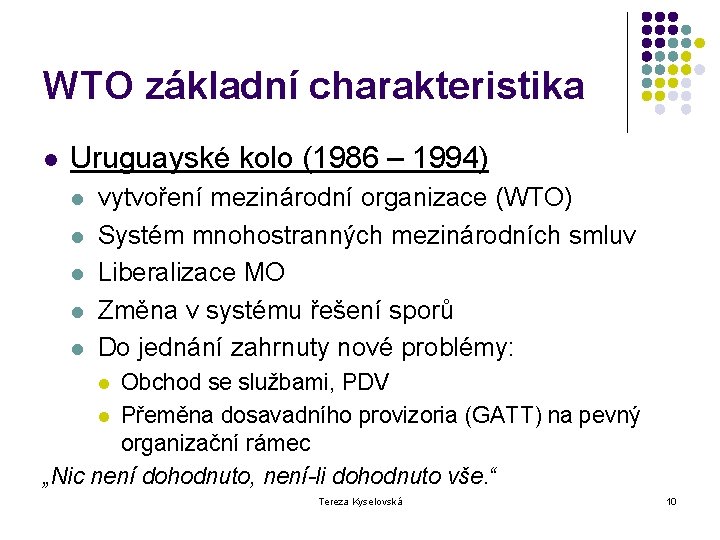 WTO základní charakteristika

- Uruguayské kolo (1986 – 1994)
  - vytvoření mezinárodní organizace (WTO)
  - Systém mnohostranných mezinárodních smluv
  - Liberalizace MO
  - Změna v systému řešení sporů
  - Do jednání zahrnuty nové problémy:
    - Obchod se službami, PDV
    - Přeměna dosavadního provizoria (GATT) na pevný organizační rámec

„Nic není dohodnuto, není-li dohodnuto vše.“

Tereza Kyselovská

10